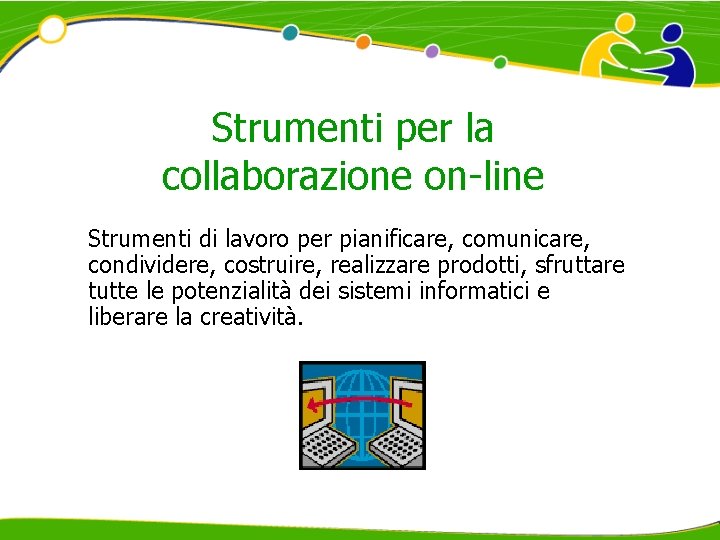 Strumenti per la collaborazione on-line

Strumenti di lavoro per pianificare, comunicare, condividere, costruire, realizzare prodotti, sfruttare tutte le potenzialità dei sistemi informatici e liberare la creatività.